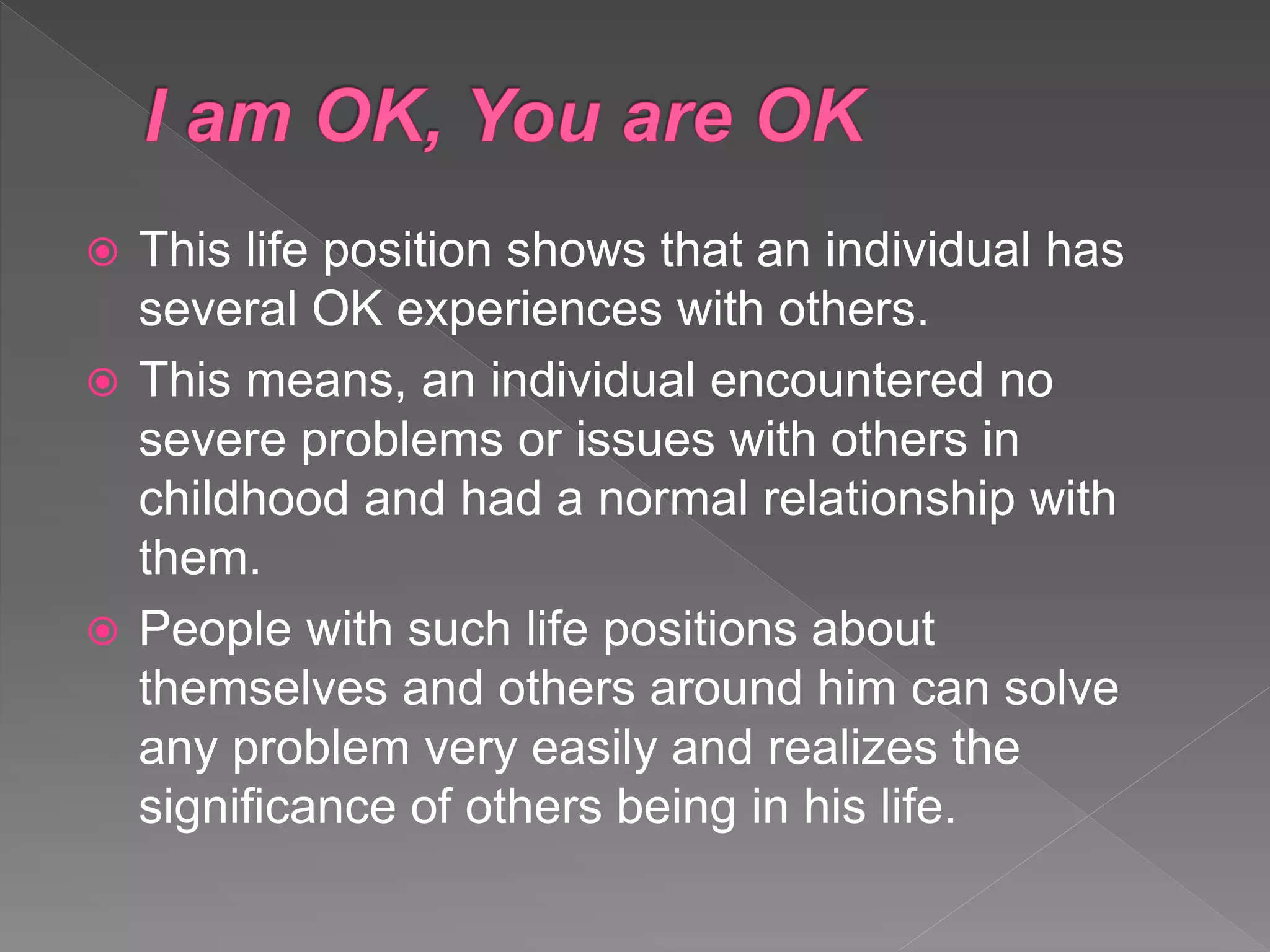 I am OK, You are OK

This life position shows that an individual has several OK experiences with others.

This means, an individual encountered no severe problems or issues with others in childhood and had a normal relationship with them.

People with such life positions about themselves and others around him can solve any problem very easily and realizes the significance of others being in his life.